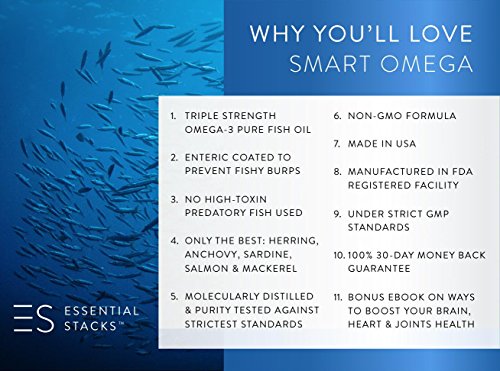 WHY YOU'LL LOVE
SMART OMEGA

1. TRIPLE STRENGTH OMEGA-3 PURE FISH OIL

2. ENTERIC COATED TO PREVENT FISHY BURPS

3. NO HIGH-TOXIN PREDATORY FISH USED

4. ONLY THE BEST: HERRING, ANCHOVY, SARDINE, SALMON & MACKEREL

5. MOLECULARLY DISTILLED & PURITY TESTED AGAINST STRICTEST STANDARDS

6. NON-GMO FORMULA

7. MADE IN USA

8. MANUFACTURED IN FDA REGISTERED FACILITY

9. UNDER STRICT GMP STANDARDS

10. 100% 30-DAY MONEY BACK GUARANTEE

11. BONUS EBOOK ON WAYS TO BOOST YOUR BRAIN, HEART & JOINTS HEALTH

ES ESSENTIAL STACKS™